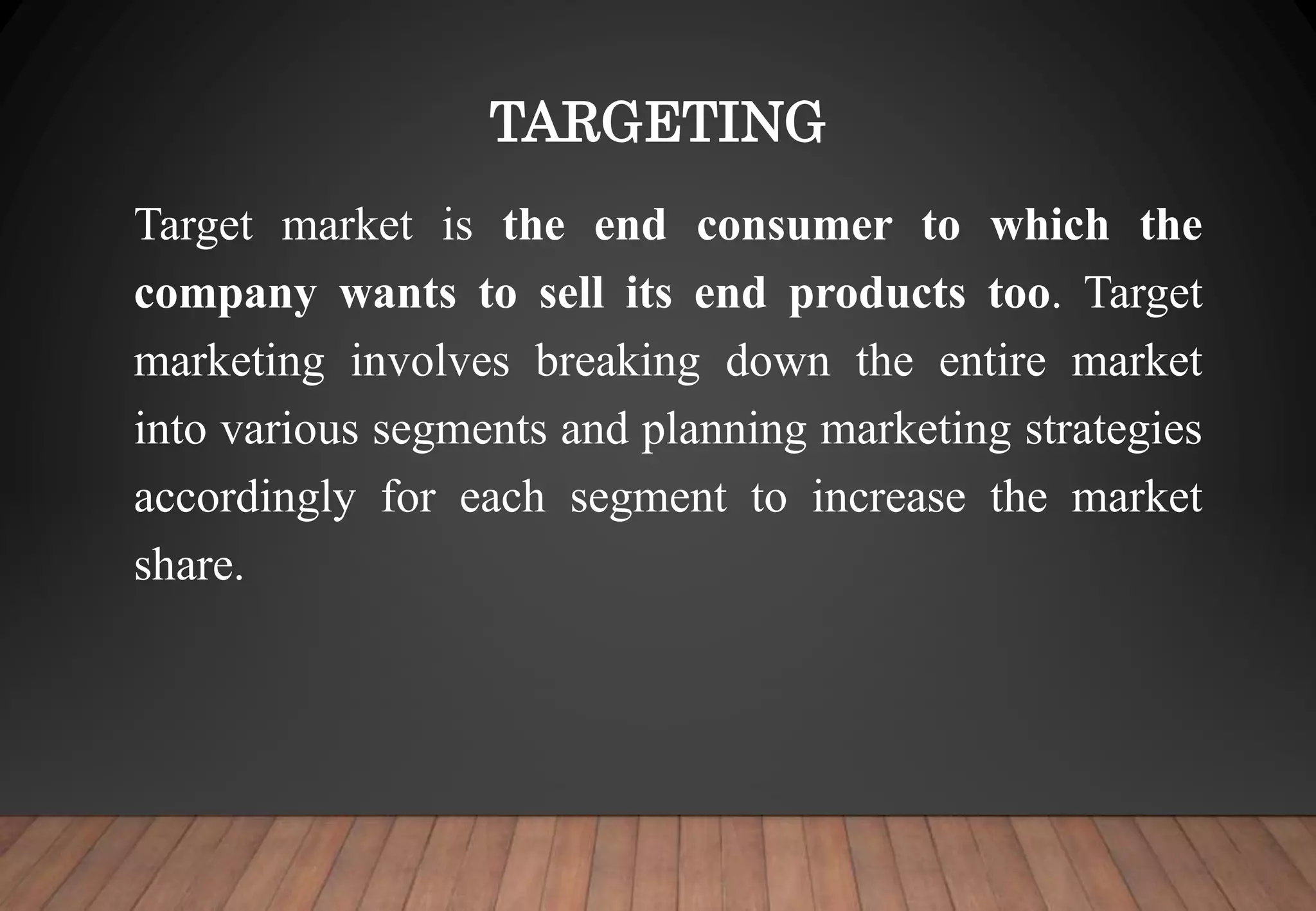 TARGETING

Target market is the end consumer to which the company wants to sell its end products too. Target marketing involves breaking down the entire market into various segments and planning marketing strategies accordingly for each segment to increase the market share.